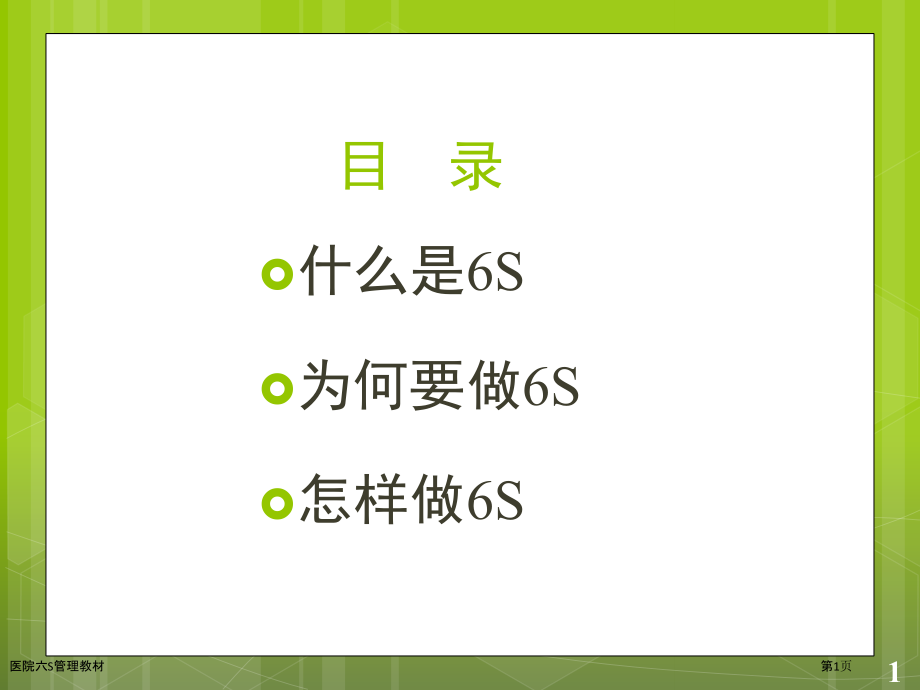 目　录

什么是6S

为何要做6S

怎样做6S

医院六S管理教材

第1页

1